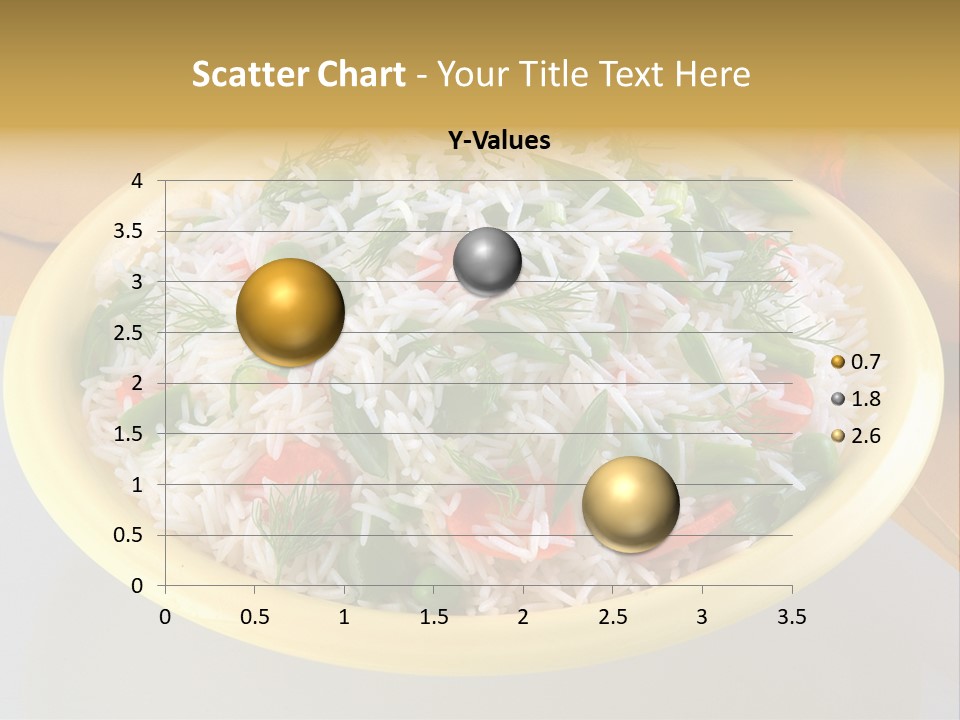 Scatter Chart - Your Title Text Here

Y-Values

4
3.5
3
2.5
2
1.5
1
0.5
0

0 0.5 1 1.5 2 2.5 3 3.5

0.7
1.8
2.6